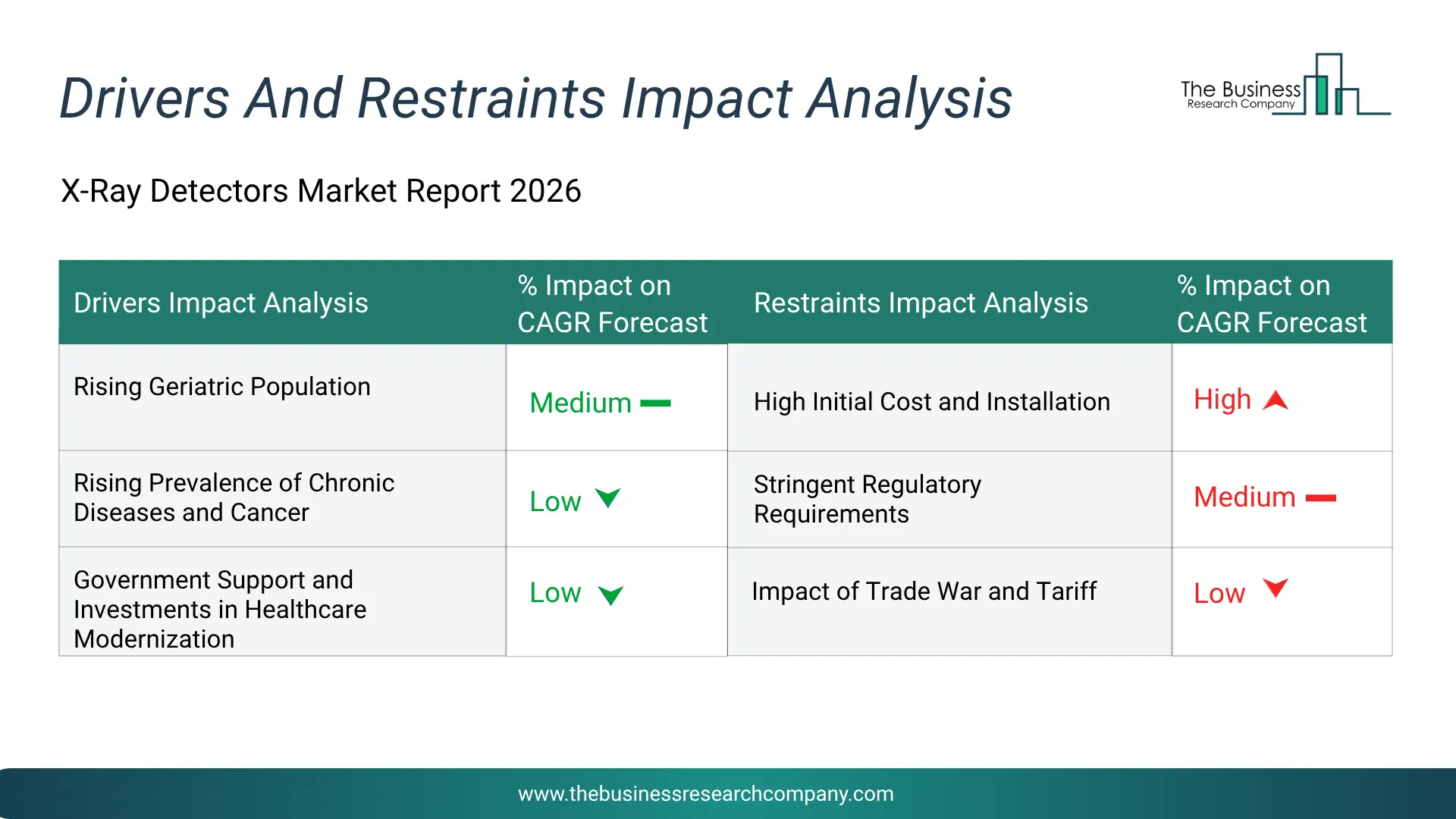 Drivers And Restraints Impact Analysis

The Business Research Company

X-Ray Detectors Market Report 2026

| Drivers Impact Analysis | % Impact on CAGR Forecast | Restraints Impact Analysis | % Impact on CAGR Forecast |
|---|---|---|---|
| Rising Geriatric Population | Medium | High Initial Cost and Installation | High |
| Rising Prevalence of Chronic Diseases and Cancer | Low | Stringent Regulatory Requirements | Medium |
| Government Support and Investments in Healthcare Modernization | Low | Impact of Trade War and Tariff | Low |

www.thebusinessresearchcompany.com